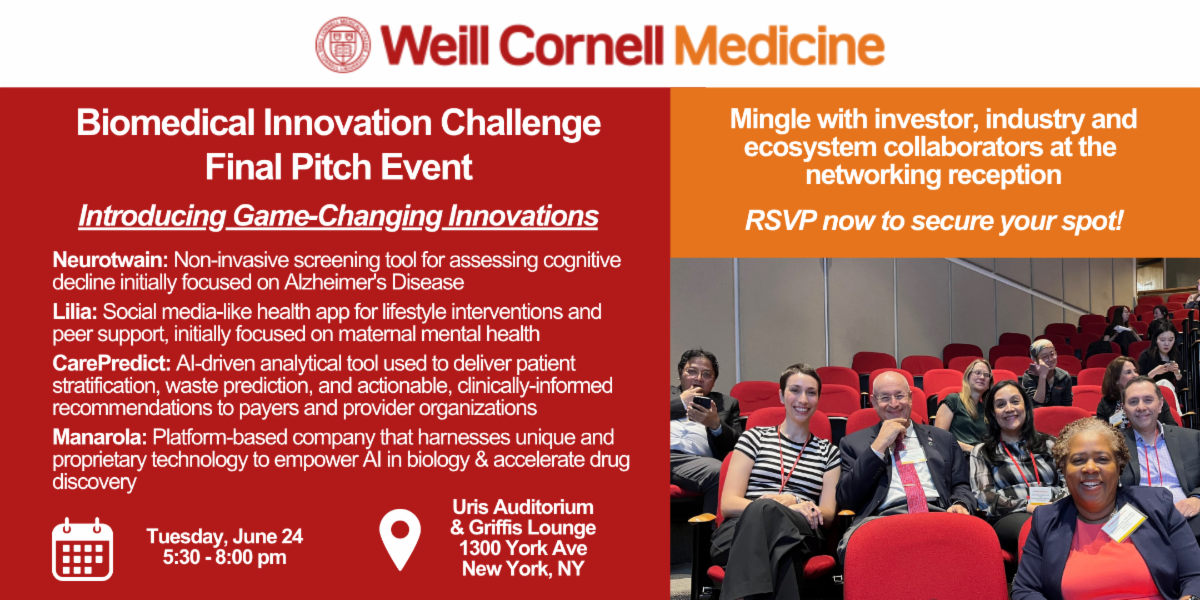 Weill Cornell Medicine

Biomedical Innovation Challenge Final Pitch Event

Introducing Game-Changing Innovations

Neurotwain: Non-invasive screening tool for assessing cognitive decline initially focused on Alzheimer's Disease

Lilia: Social media-like health app for lifestyle interventions and peer support, initially focused on maternal mental health

CarePredict: AI-driven analytical tool used to deliver patient stratification, waste prediction, and actionable, clinically-informed recommendations to payers and provider organizations

Manarola: Platform-based company that harnesses unique and proprietary technology to empower AI in biology & accelerate drug discovery

Tuesday, June 24
5:30 - 8:00 pm

Uris Auditorium & Griffis Lounge
1300 York Ave
New York, NY

Mingle with investor, industry and ecosystem collaborators at the networking reception

RSVP now to secure your spot!